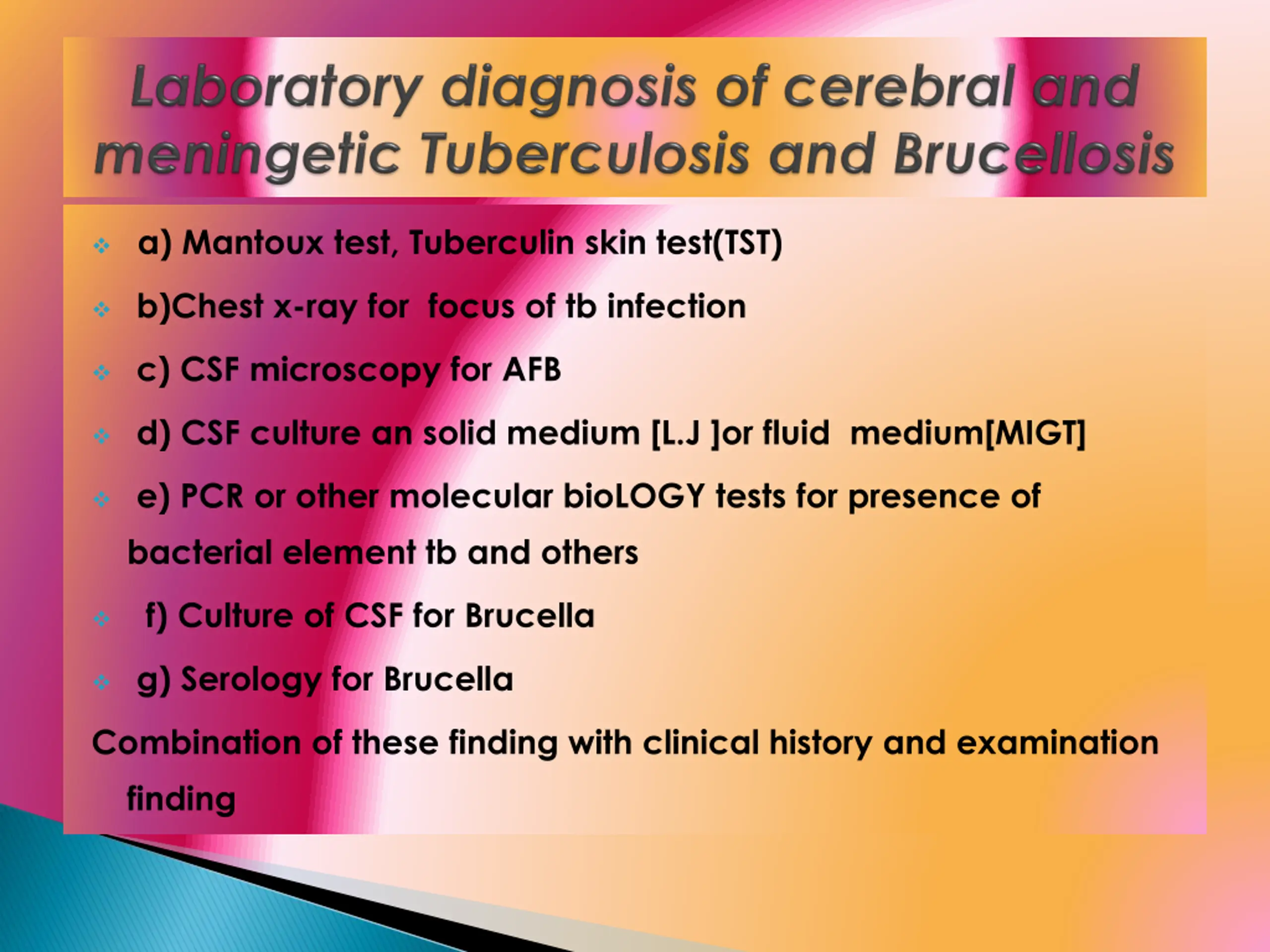 Laboratory diagnosis of cerebral and meningetic Tuberculosis and Brucellosis

a) Mantoux test, Tuberculin skin test(TST)

b)Chest x-ray for focus of tb infection

c) CSF microscopy for AFB

d) CSF culture an solid medium [L.J ]or fluid medium[MIGT]

e) PCR or other molecular bioLOGY tests for presence of bacterial element tb and others

f) Culture of CSF for Brucella

g) Serology for Brucella

Combination of these finding with clinical history and examination finding